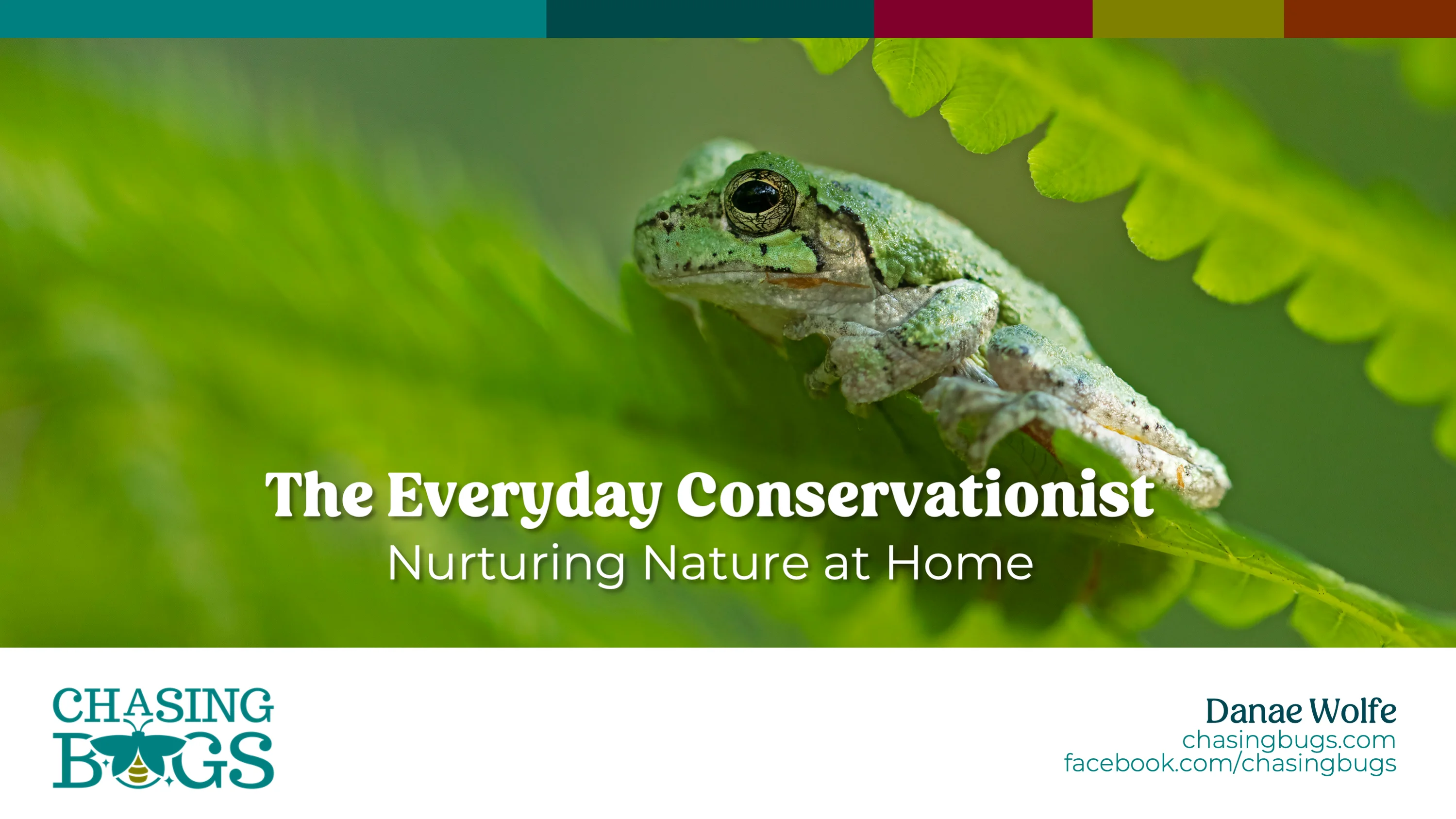 The Everyday Conservationist
Nurturing Nature at Home

CHASING BUGS

Danae Wolfe
chasingbugs.com
facebook.com/chasingbugs